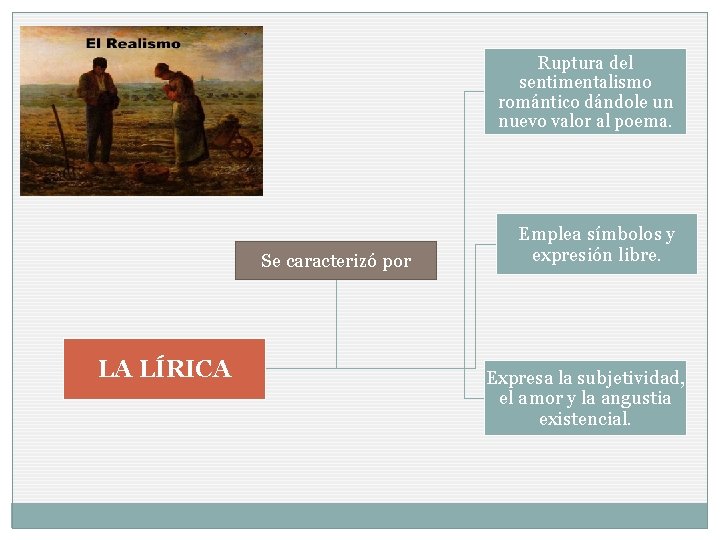 El Realismo

LA LÍRICA

Se caracterizó por

Ruptura del sentimentalismo romántico dándole un nuevo valor al poema.

Emplea símbolos y expresión libre.

Expresa la subjetividad, el amor y la angustia existencial.